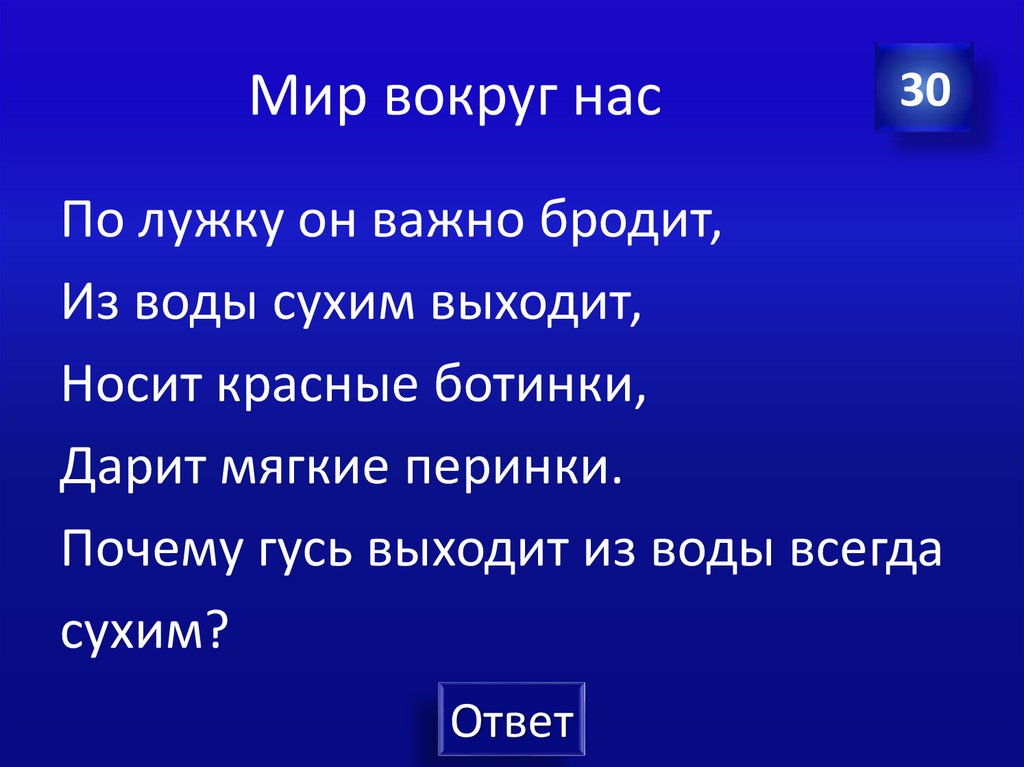 Мир вокруг нас

30

По лужку он важно бродит,
Из воды сухим выходит,
Носит красные ботинки,
Дарит мягкие перинки.
Почему гусь выходит из воды всегда сухим?

Ответ